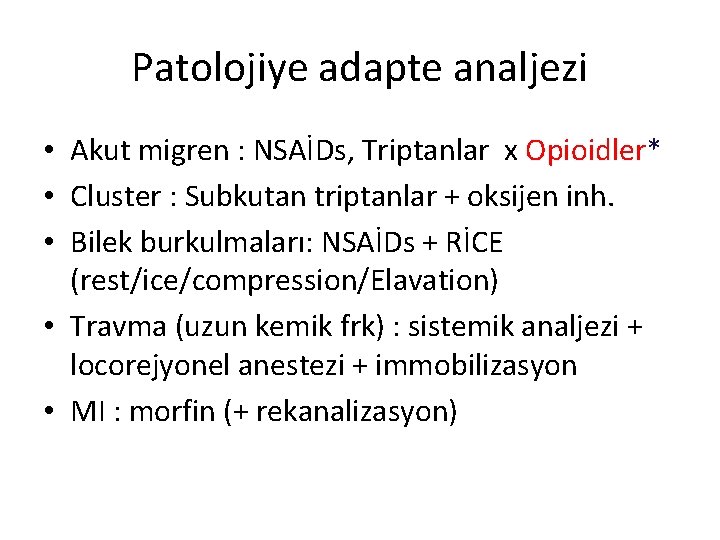 Patolojiye adapte analjezi

• Akut migren : NSAİDs, Triptanlar x Opioidler*
• Cluster : Subkutan triptanlar + oksijen inh.
• Bilek burkulmaları: NSAİDs + RİCE (rest/ice/compression/Elavation)
• Travma (uzun kemik frk) : sistemik analjezi + locorejyonel anestezi + immobilizasyon
• MI : morfin (+ rekanalizasyon)